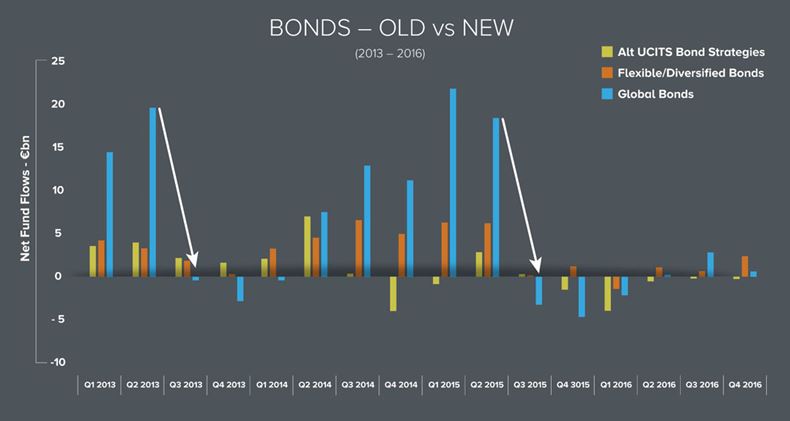 BONDS – OLD vs NEW
(2013 – 2016)

Alt UCITS Bond Strategies
Flexible/Diversified Bonds
Global Bonds

Net Fund Flows - €bn

25
20
15
10
5
0
-5
-10

Q1 2013
Q2 2013
Q3 2013
Q4 2013
Q1 2014
Q2 2014
Q3 2014
Q4 2014
Q1 2015
Q2 2015
Q3 2015
Q4 3015
Q1 2016
Q2 2016
Q3 2016
Q4 2016